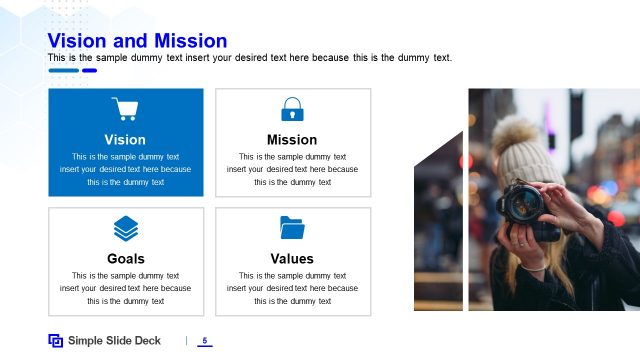 Vision and Mission

This is the sample dummy text insert your desired text here because this is the dummy text.

Vision

This is the sample dummy text insert your desired text here because this is the dummy text

Mission

This is the sample dummy text insert your desired text here because this is the dummy text

Goals

This is the sample dummy text insert your desired text here because this is the dummy text

Values

This is the sample dummy text insert your desired text here because this is the dummy text

Simple Slide Deck | 5